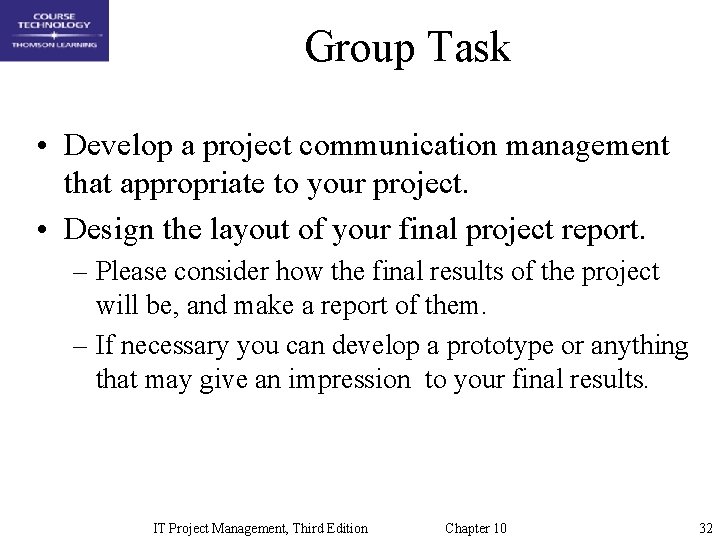 COURSE TECHNOLOGY
THOMSON LEARNING

Group Task

• Develop a project communication management that appropriate to your project.
• Design the layout of your final project report.
– Please consider how the final results of the project will be, and make a report of them.
– If necessary you can develop a prototype or anything that may give an impression to your final results.

IT Project Management, Third Edition
Chapter 10
32